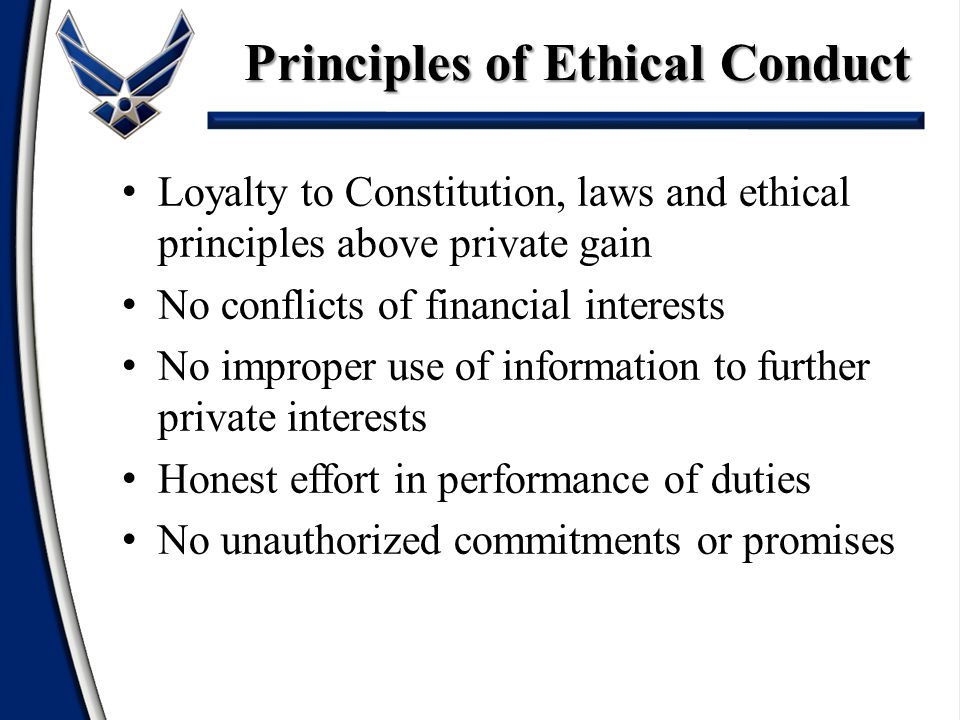 Principles of Ethical Conduct

• Loyalty to Constitution, laws and ethical principles above private gain
• No conflicts of financial interests
• No improper use of information to further private interests
• Honest effort in performance of duties
• No unauthorized commitments or promises